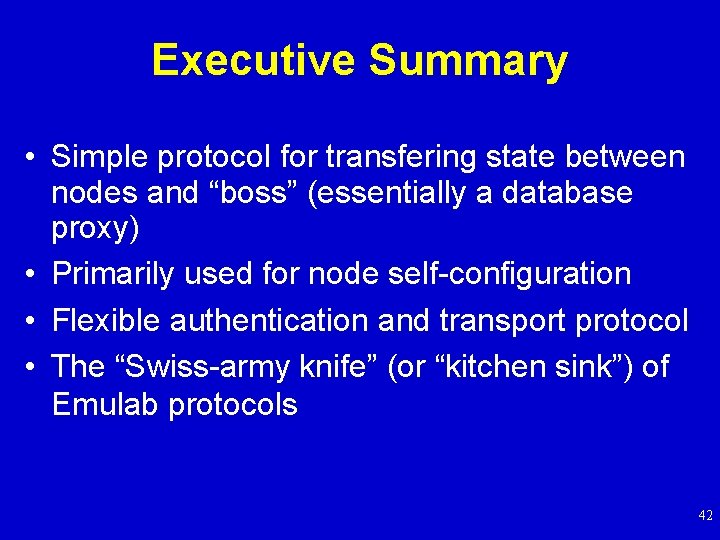 Executive Summary

• Simple protocol for transfering state between nodes and “boss” (essentially a database proxy)
• Primarily used for node self-configuration
• Flexible authentication and transport protocol
• The “Swiss-army knife” (or “kitchen sink”) of Emulab protocols

42